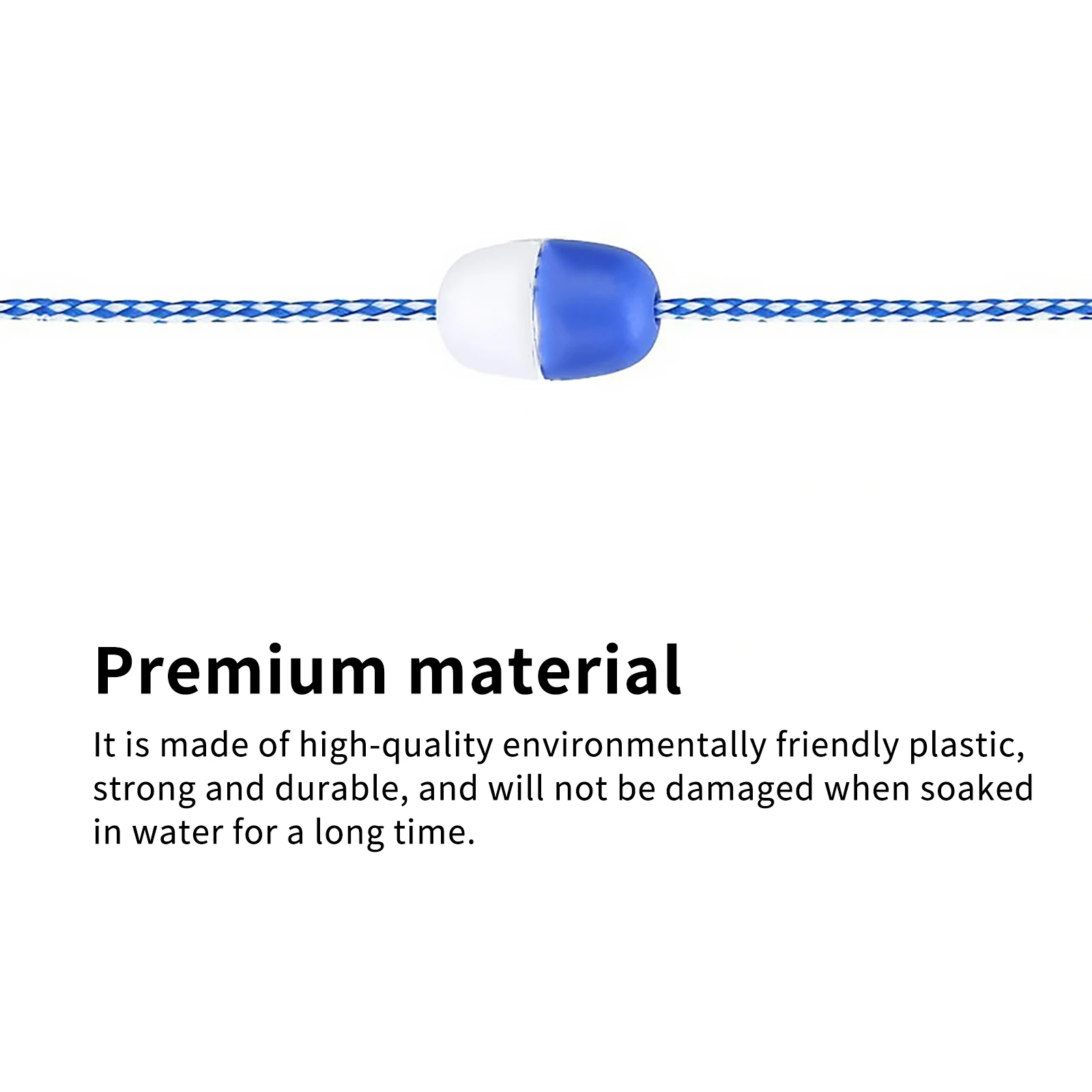 Premium material

It is made of high-quality environmentally friendly plastic, strong and durable, and will not be damaged when soaked in water for a long time.